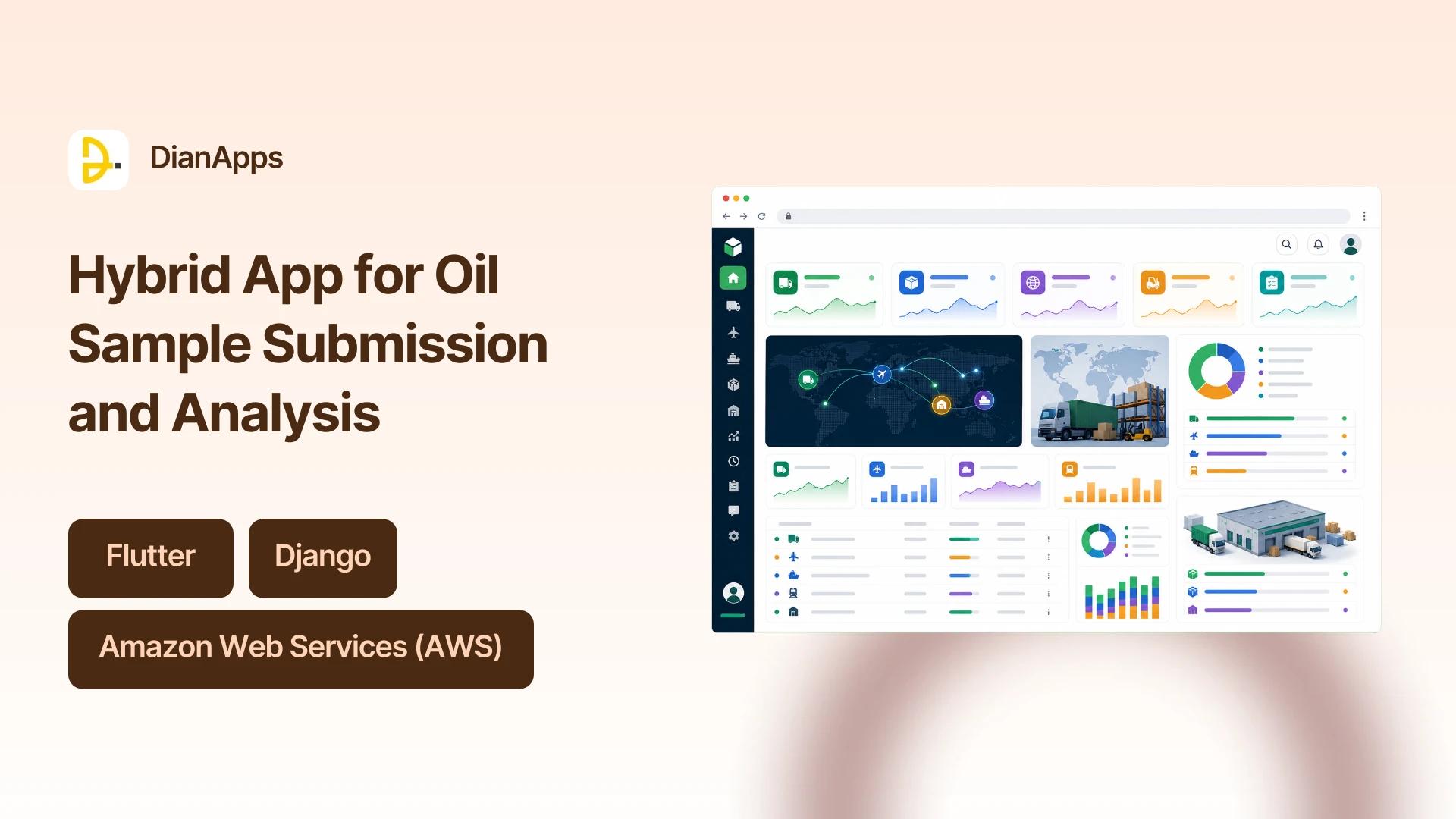 DianApps

Hybrid App for Oil Sample Submission and Analysis

Flutter

Django

Amazon Web Services (AWS)